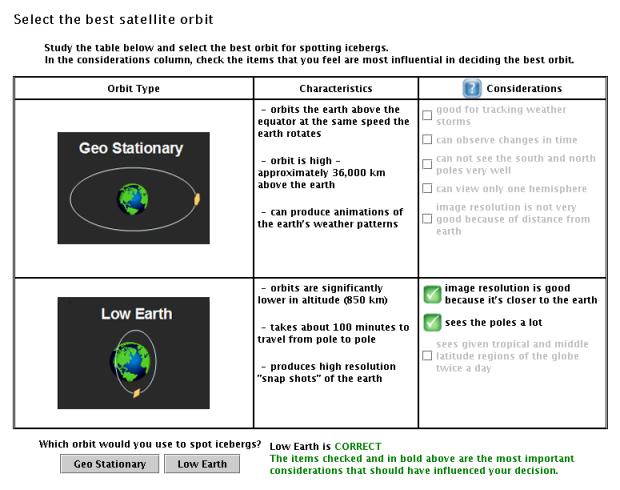 Select the best satellite orbit

Study the table below and select the best orbit for spotting icebergs.
In the considerations column, check the items that you feel are most influential in deciding the best orbit.

| Orbit Type | Characteristics | ? Considerations |
|---|---|---|
| Geo Stationary | - orbits the earth above the equator at the same speed the earth rotates<br>- orbit is high - approximately 36,000 km above the earth<br>- can produce animations of the earth's weather patterns | good for tracking weather storms<br>can observe changes in time<br>can not see the south and north poles very well<br>can view only one hemisphere<br>image resolution is not very good because of distance from earth |
| Low Earth | - orbits are significantly lower in altitude (850 km)<br>- takes about 100 minutes to travel from pole to pole<br>- produces high resolution "snap shots" of the earth | image resolution is good because it's closer to the earth<br>sees the poles a lot<br>sees given tropical and middle latitude regions of the globe twice a day |

Which orbit would you use to spot icebergs?
Geo Stationary Low Earth

Low Earth is CORRECT
The items checked and in bold above are the most important considerations that should have influenced your decision.